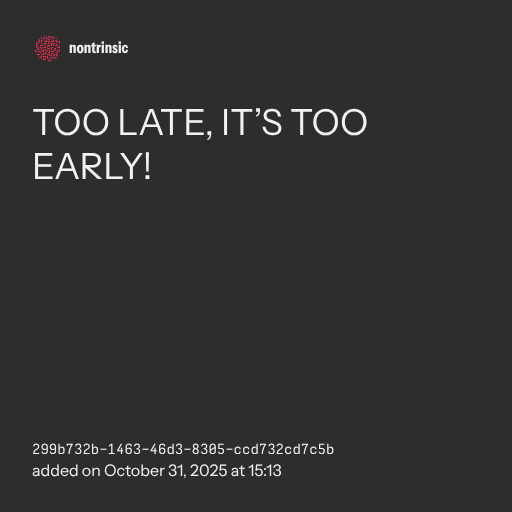 nontrinsic

TOO LATE, IT’S TOO EARLY!

299b732b-1463-46d3-8305-ccd732cd7c5b
added on October 31, 2025 at 15:13